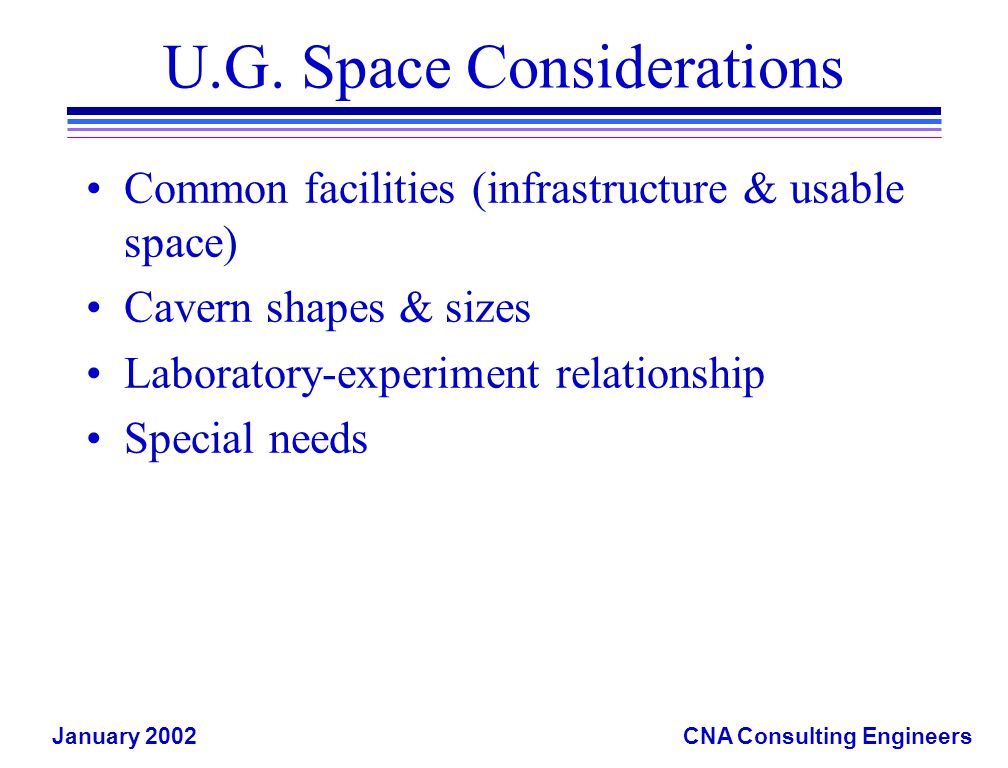 U.G. Space Considerations

• Common facilities (infrastructure & usable space)
• Cavern shapes & sizes
• Laboratory-experiment relationship
• Special needs

January 2002

CNA Consulting Engineers